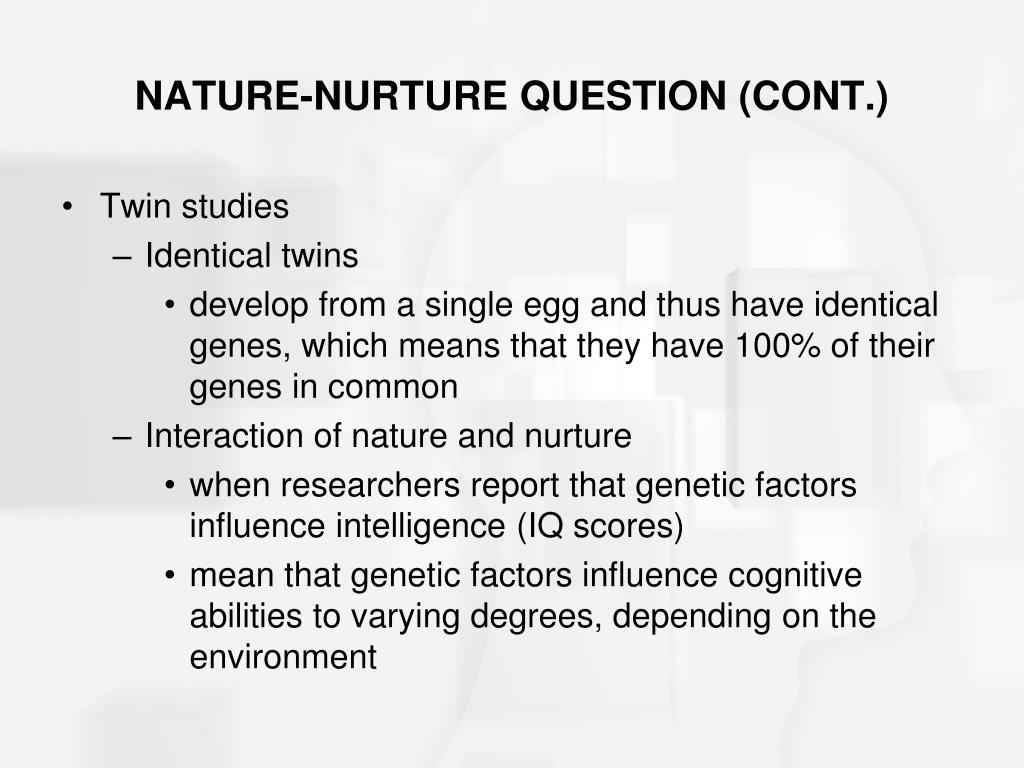 NATURE-NURTURE QUESTION (CONT.)

• Twin studies
– Identical twins
• develop from a single egg and thus have identical genes, which means that they have 100% of their genes in common
– Interaction of nature and nurture
• when researchers report that genetic factors influence intelligence (IQ scores)
• mean that genetic factors influence cognitive abilities to varying degrees, depending on the environment